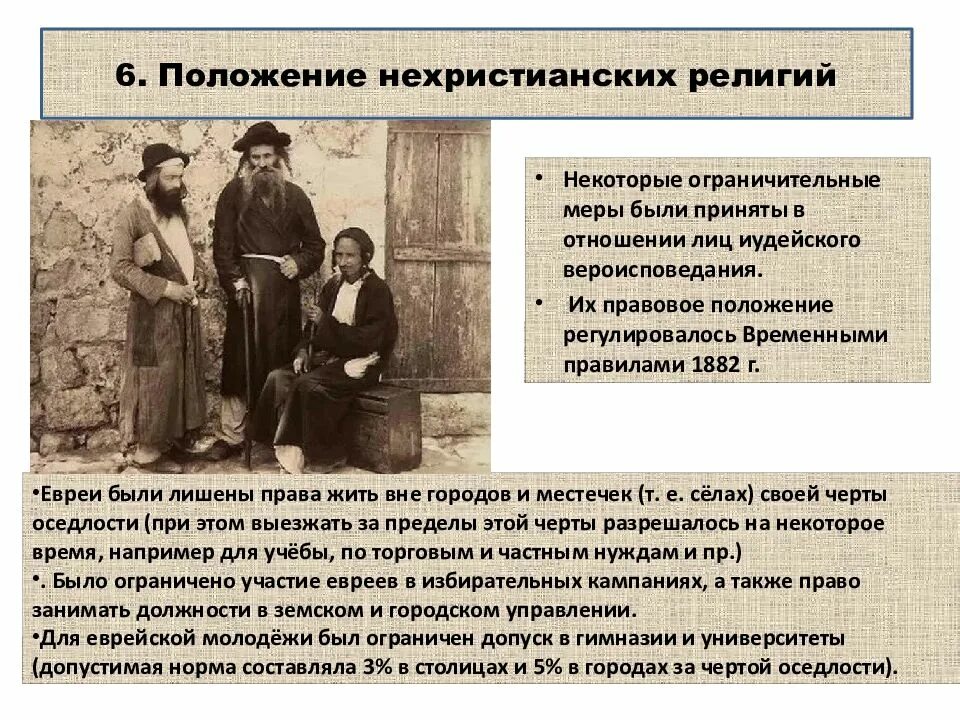 6. Положение нехристианских религий

• Некоторые ограничительные меры были приняты в отношении лиц иудейского вероисповедания.

• Их правовое положение регулировалось Временными правилами 1882 г.

•Евреи были лишены права жить вне городов и местечек (т. е. сёлах) своей черты оседлости (при этом выезжать за пределы этой черты разрешалось на некоторое время, например для учёбы, по торговым и частным нуждам и пр.)
•. Было ограничено участие евреев в избирательных кампаниях, а также право занимать должности в земском и городском управлении.
•Для еврейской молодёжи был ограничен допуск в гимназии и университеты (допустимая норма составляла 3% в столицах и 5% в городах за чертой оседлости).